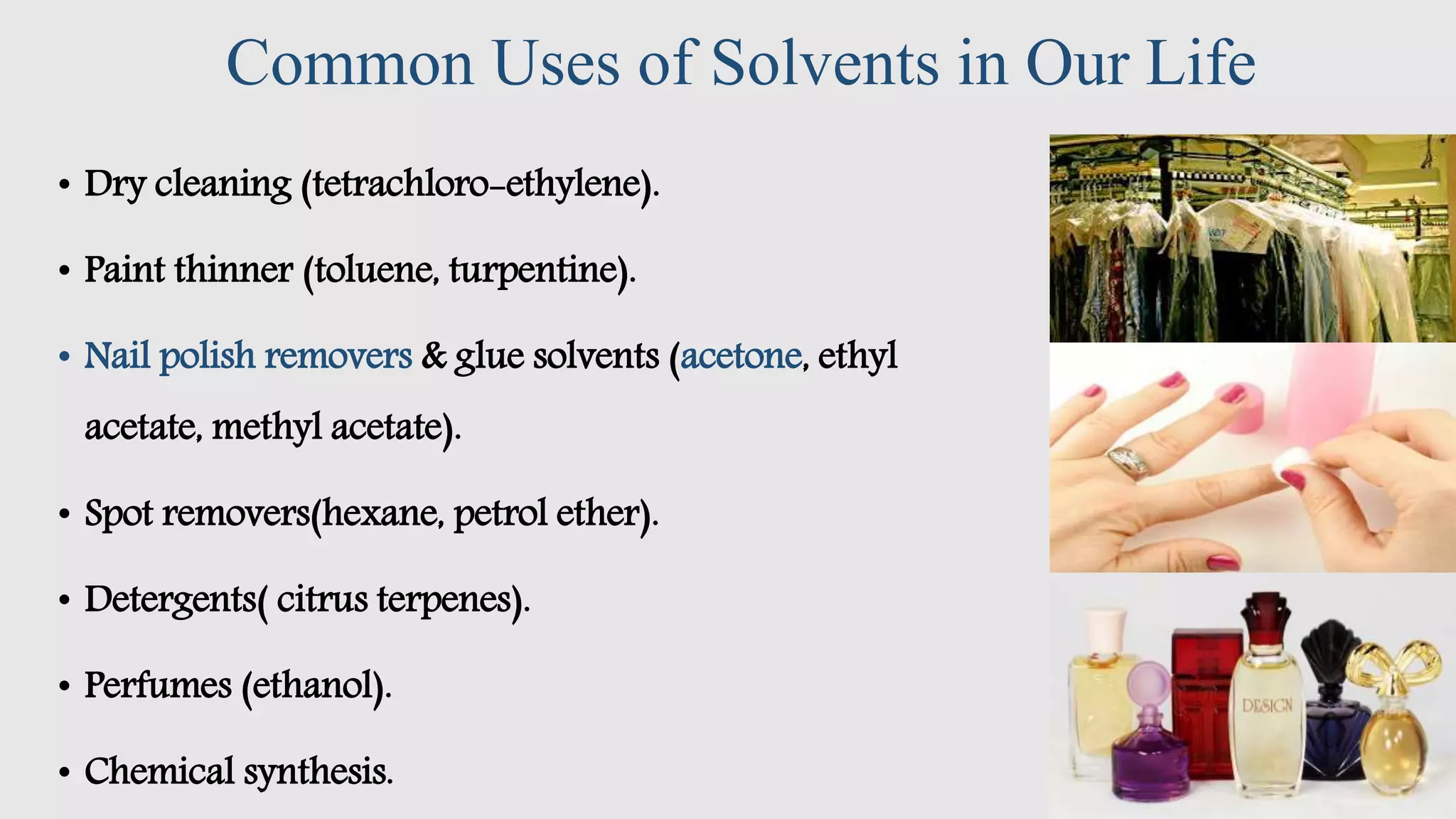 Common Uses of Solvents in Our Life

• Dry cleaning (tetrachloro-ethylene).

• Paint thinner (toluene, turpentine).

• Nail polish removers & glue solvents (acetone, ethyl acetate, methyl acetate).

• Spot removers(hexane, petrol ether).

• Detergents( citrus terpenes).

• Perfumes (ethanol).

• Chemical synthesis.

DESIGN